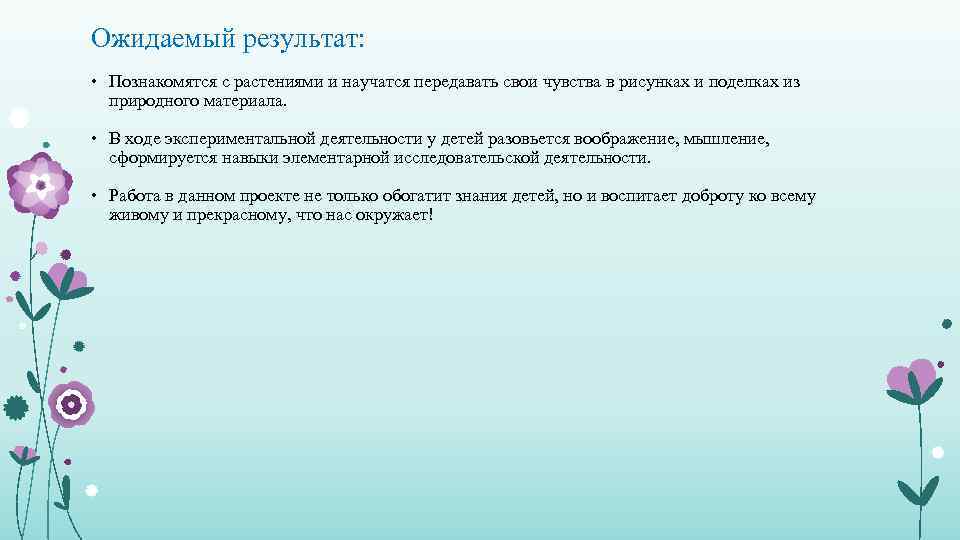 Ожидаемый результат:

• Познакомятся с растениями и научатся передавать свои чувства в рисунках и поделках из природного материала.

• В ходе экспериментальной деятельности у детей разовьется воображение, мышление, сформируется навыки элементарной исследовательской деятельности.

• Работа в данном проекте не только обогатит знания детей, но и воспитает доброту ко всему живому и прекрасному, что нас окружает!